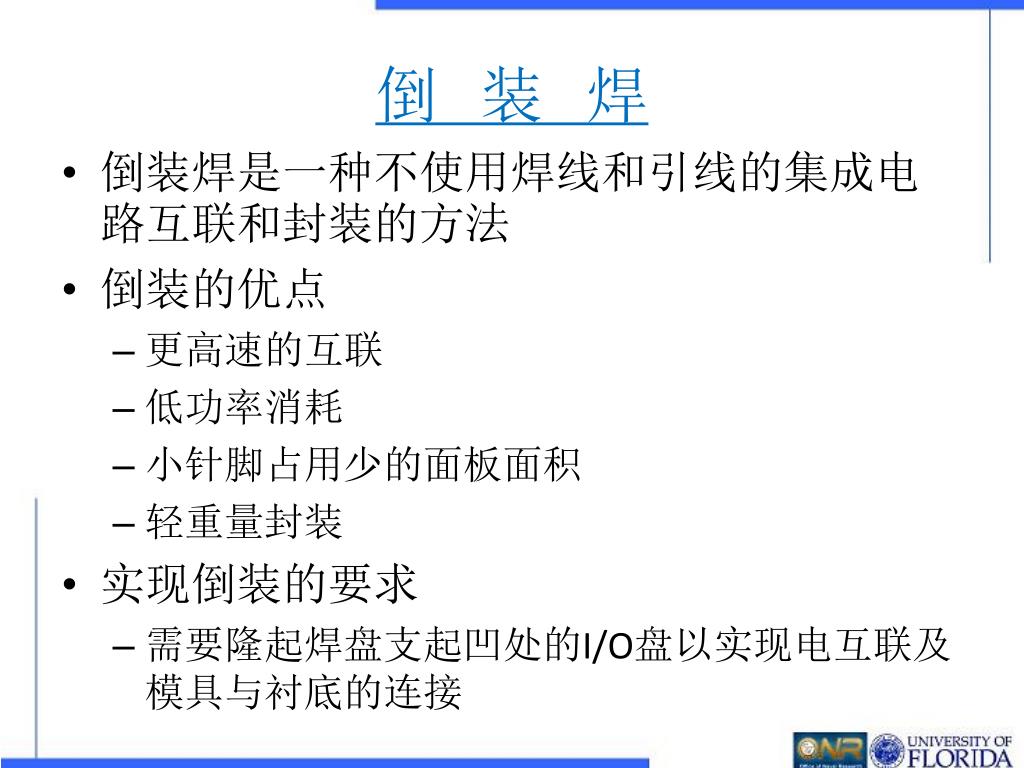 倒 装 焊

• 倒装焊是一种不使用焊线和引线的集成电路互联和封装的方法

• 倒装的优点

– 更高速的互联

– 低功率消耗

– 小针脚占用少的面板面积

– 轻重量封装

• 实现倒装的要求

– 需要隆起焊盘支起凹处的I/O盘以实现电互联及模具与衬底的连接

ONR Office of Naval Research

UNIVERSITY OF FLORIDA